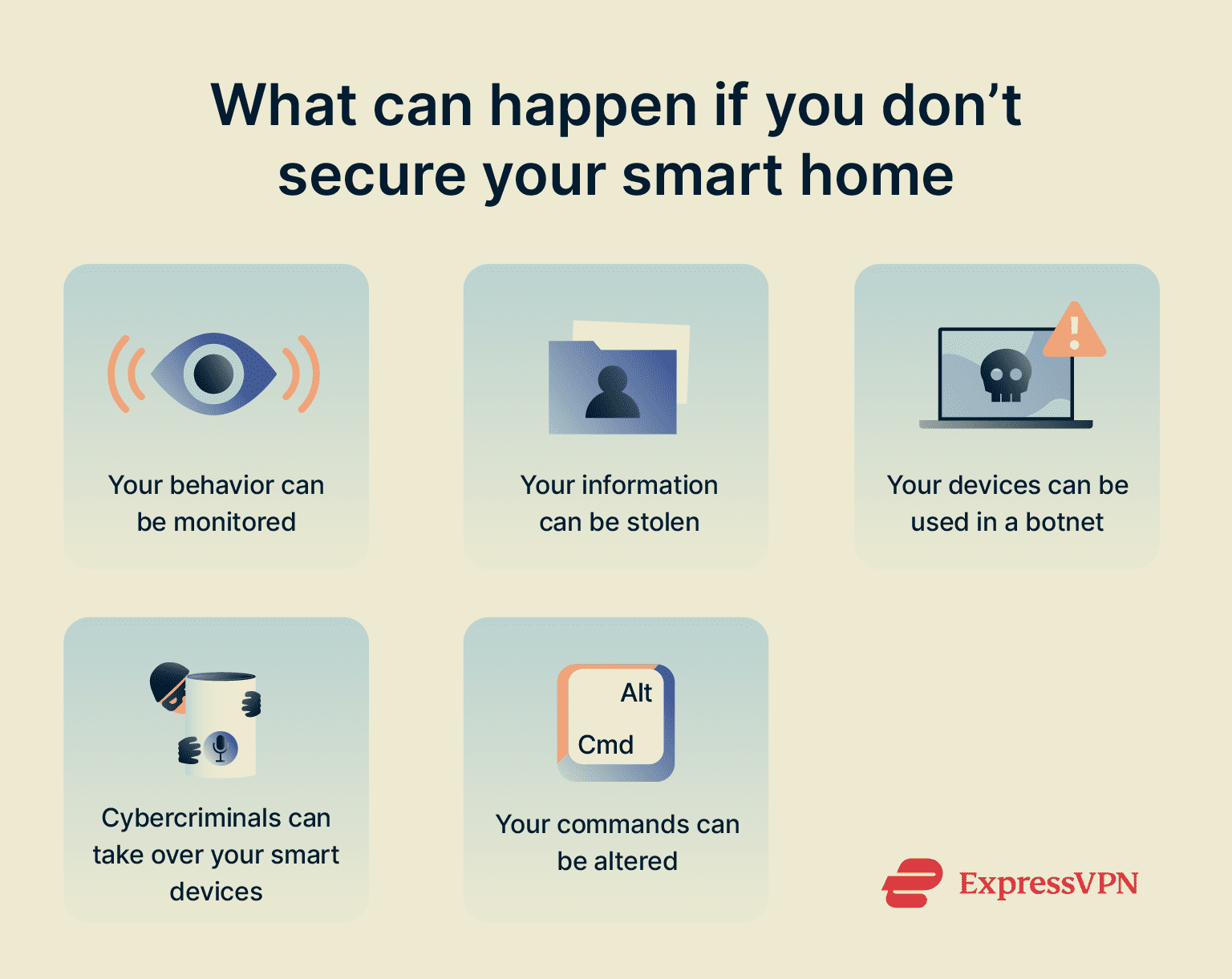 What can happen if you don't secure your smart home

Your behavior can be monitored

Your information can be stolen

Your devices can be used in a botnet

Cybercriminals can take over your smart devices

Alt
Cmd

Your commands can be altered

ExpressVPN